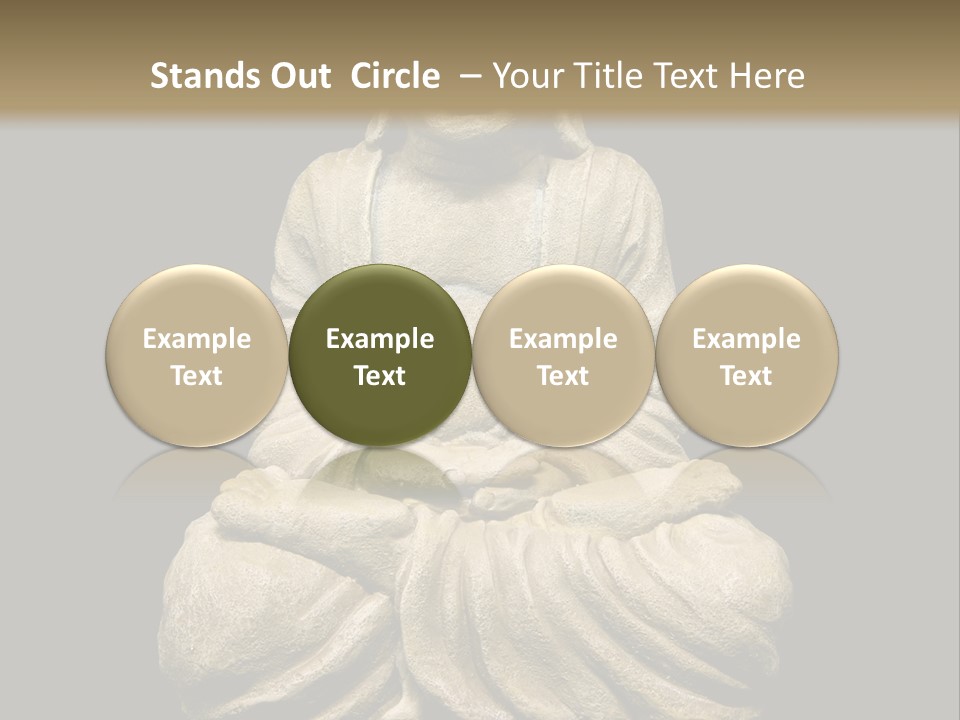 Stands Out Circle – Your Title Text Here

Example Text

Example Text

Example Text

Example Text